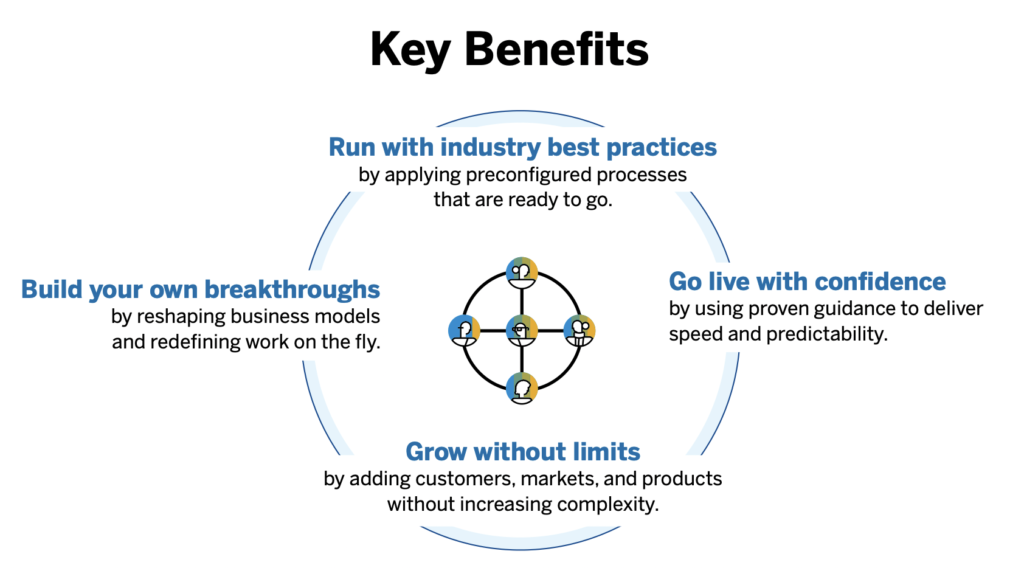 Key Benefits

Run with industry best practices
by applying preconfigured processes that are ready to go.

Build your own breakthroughs
by reshaping business models and redefining work on the fly.

Go live with confidence
by using proven guidance to deliver speed and predictability.

Grow without limits
by adding customers, markets, and products without increasing complexity.